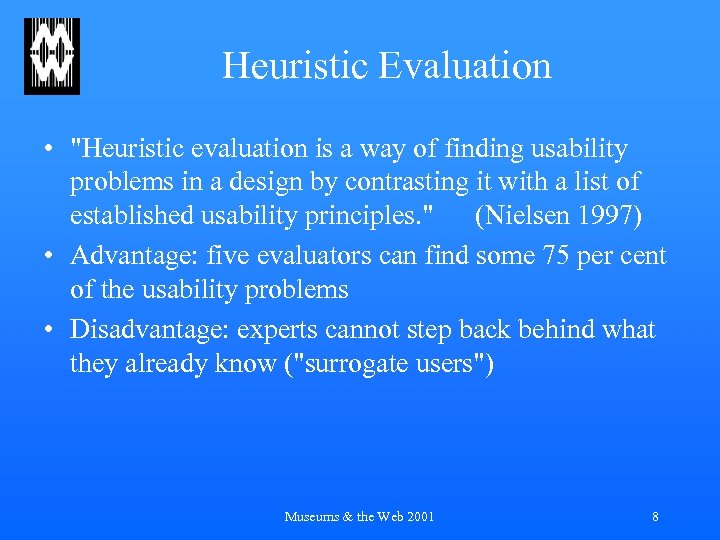 Heuristic Evaluation

• "Heuristic evaluation is a way of finding usability problems in a design by contrasting it with a list of established usability principles."      (Nielsen 1997)

• Advantage: five evaluators can find some 75 per cent of the usability problems

• Disadvantage: experts cannot step back behind what they already know ("surrogate users")

Museums & the Web 2001

8